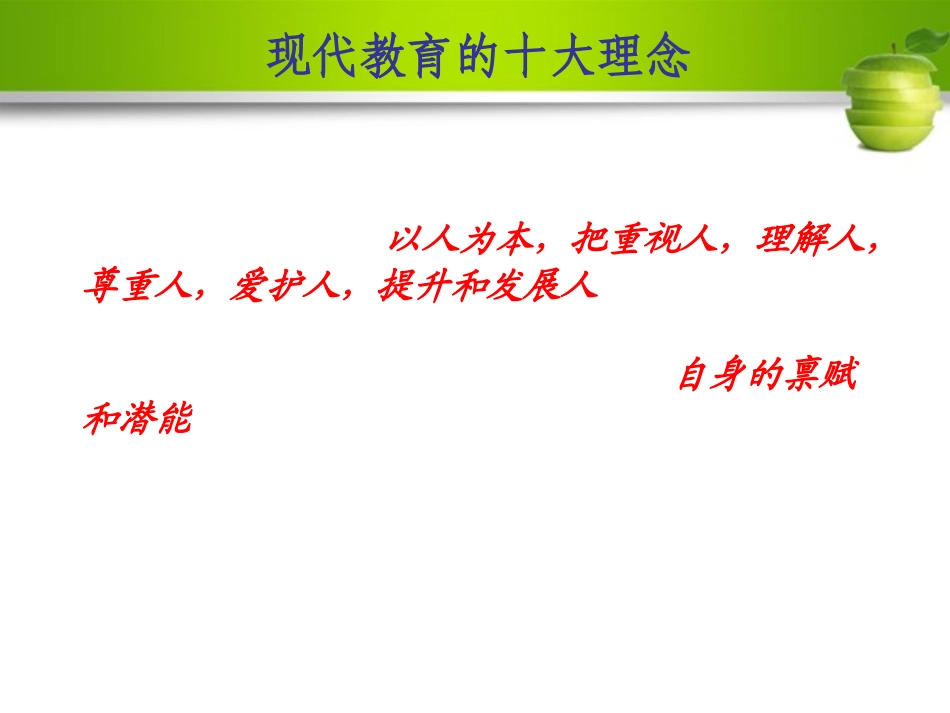 现代教育的十大理念

以人为本，把重视人，理解人，尊重人，爱护人，提升和发展人

自身的禀赋和潜能